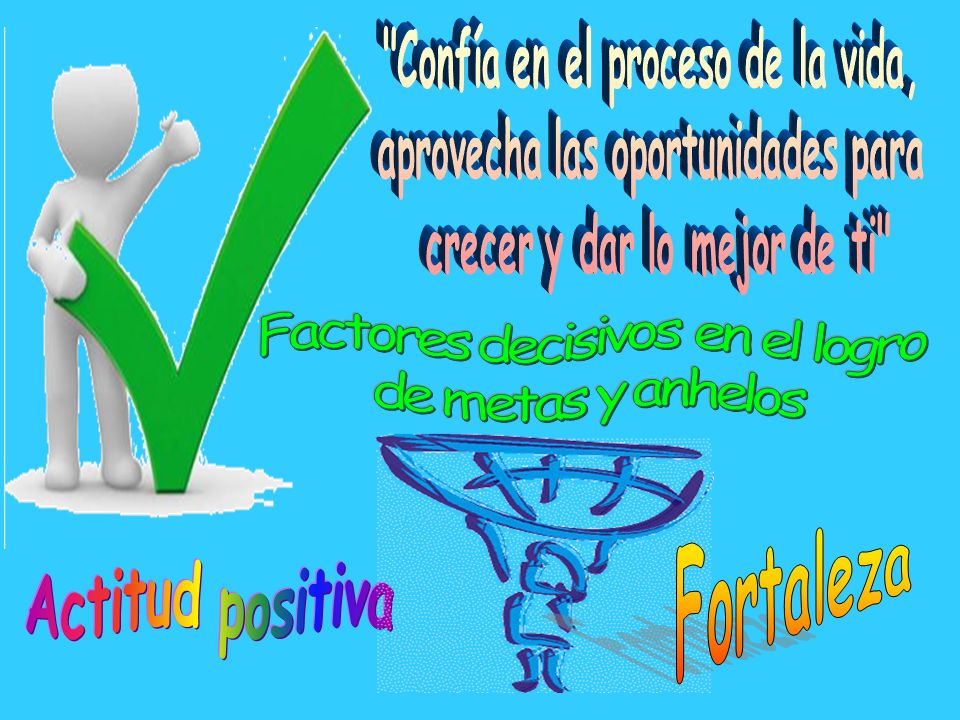 "Confía en el proceso de la vida, aprovecha las oportunidades para crecer y dar lo mejor de ti"

Factores decisivos en el logro de metas y anhelos

Actitud positiva

Fortaleza